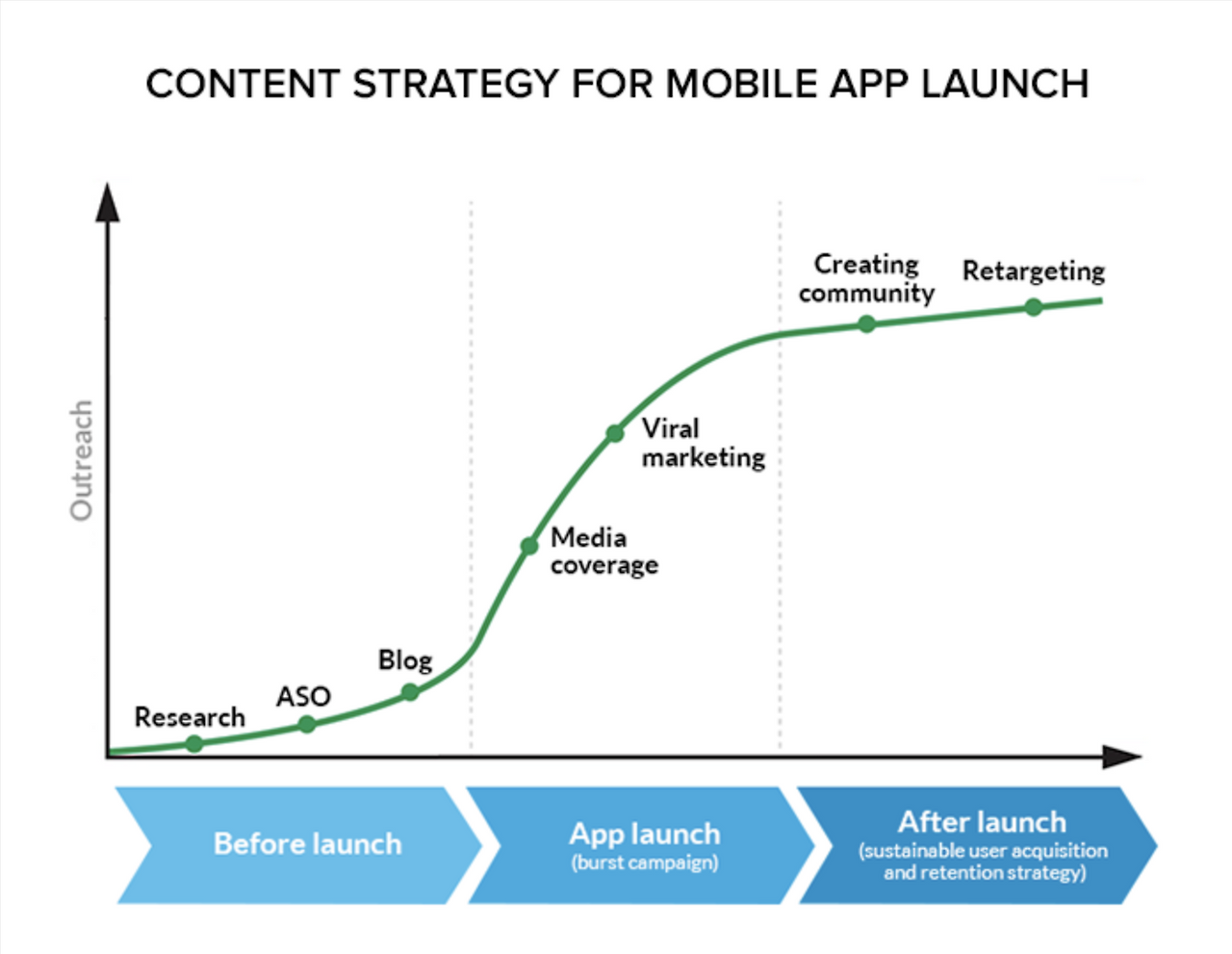 CONTENT STRATEGY FOR MOBILE APP LAUNCH

Outreach

Research

ASO

Blog

Media coverage

Viral marketing

Creating community

Retargeting

Before launch

App launch
(burst campaign)

After launch
(sustainable user acquisition and retention strategy)